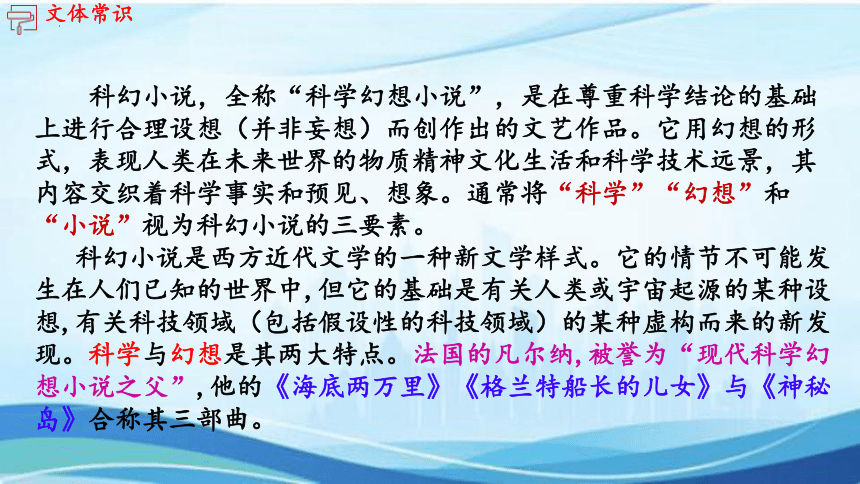 文体常识

科幻小说，全称“科学幻想小说”，是在尊重科学结论的基础上进行合理设想（并非妄想）而创作出的文艺作品。它用幻想的形式，表现人类在未来世界的物质精神文化生活和科学技术远景，其内容交织着科学事实和预见、想象。通常将“科学”“幻想”和“小说”视为科幻小说的三要素。

科幻小说是西方近代文学的一种新文学样式。它的情节不可能发生在人们已知的世界中，但它的基础是有关人类或宇宙起源的某种设想，有关科技领域（包括假设性的科技领域）的某种虚构而来的新发现。科学与幻想是其两大特点。法国的凡尔纳，被誉为“现代科学幻想小说之父”，他的《海底两万里》《格兰特船长的儿女》与《神秘岛》合称其三部曲。